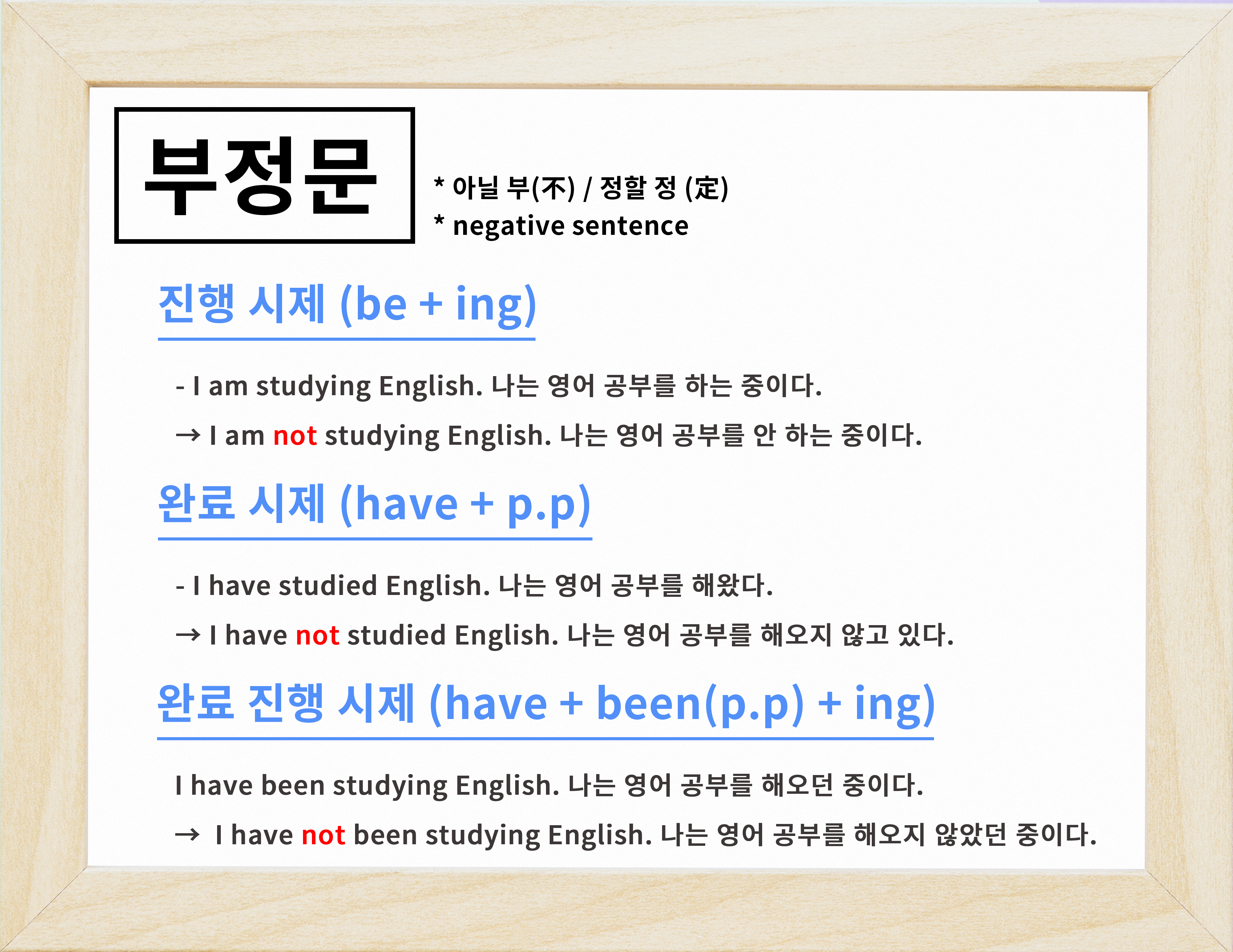 부정문

* 아닐 부(不) / 정할 정 (定)
* negative sentence

진행 시제 (be + ing)

- I am studying English. 나는 영어 공부를 하는 중이다.
→ I am not studying English. 나는 영어 공부를 안 하는 중이다.

완료 시제 (have + p.p)

- I have studied English. 나는 영어 공부를 해왔다.
→ I have not studied English. 나는 영어 공부를 해오지 않고 있다.

완료 진행 시제 (have + been(p.p) + ing)

I have been studying English. 나는 영어 공부를 해오던 중이다.
→ I have not been studying English. 나는 영어 공부를 해오지 않았던 중이다.